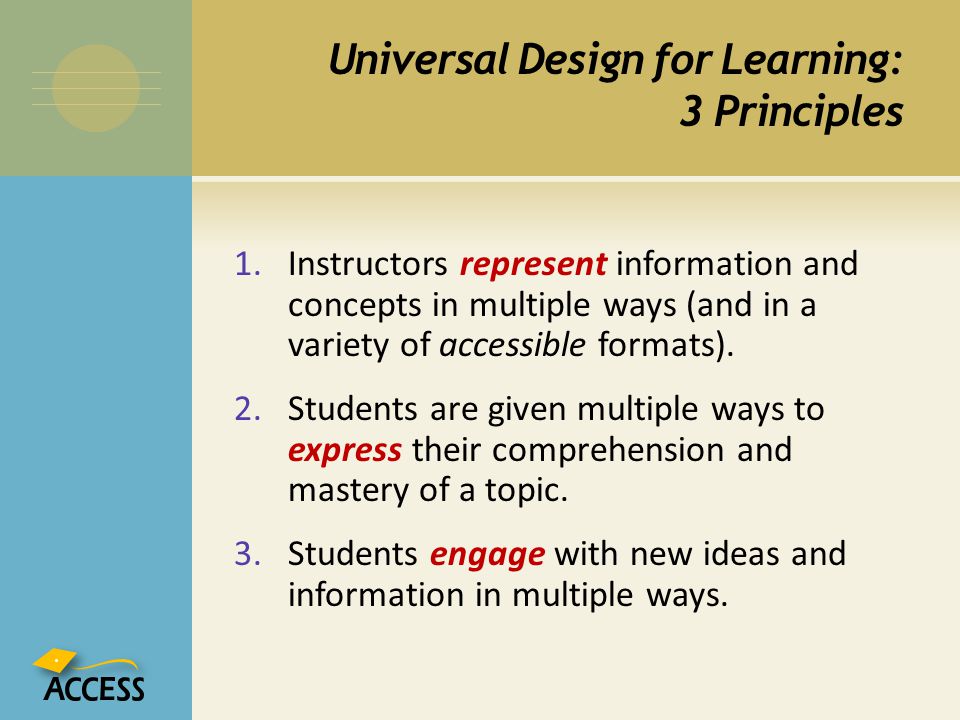 Universal Design for Learning:
3 Principles

1. Instructors represent information and concepts in multiple ways (and in a variety of accessible formats).

2. Students are given multiple ways to express their comprehension and mastery of a topic.

3. Students engage with new ideas and information in multiple ways.

ACCESS